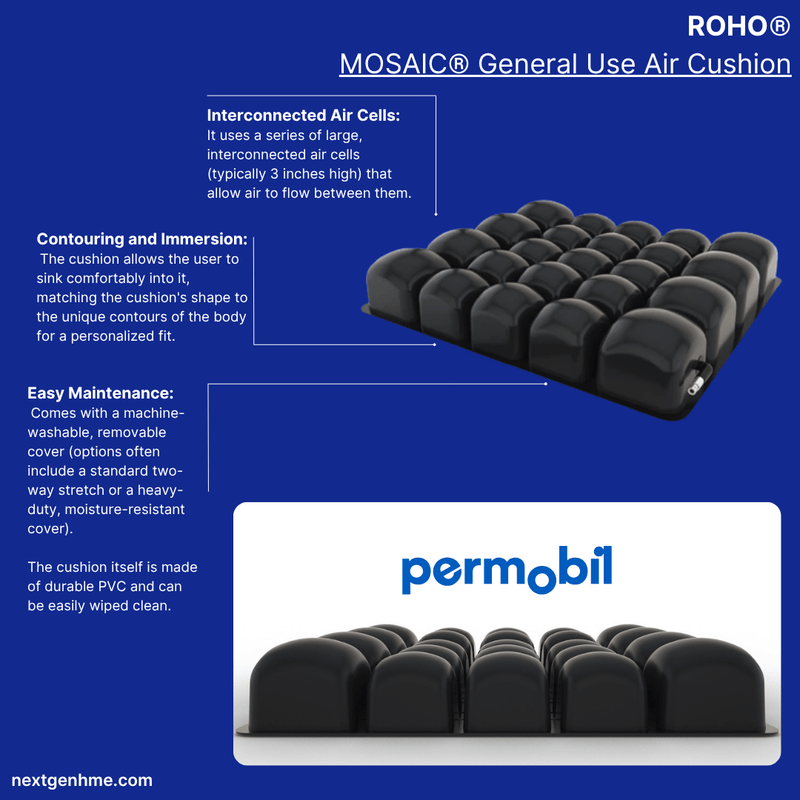 ROHO®

MOSAIC® General Use Air Cushion

Interconnected Air Cells:
It uses a series of large, interconnected air cells (typically 3 inches high) that allow air to flow between them.

Contouring and Immersion:
The cushion allows the user to sink comfortably into it, matching the cushion's shape to the unique contours of the body for a personalized fit.

Easy Maintenance:
Comes with a machine-washable, removable cover (options often include a standard two-way stretch or a heavy-duty, moisture-resistant cover).

The cushion itself is made of durable PVC and can be easily wiped clean.

permobil

nextgenhme.com